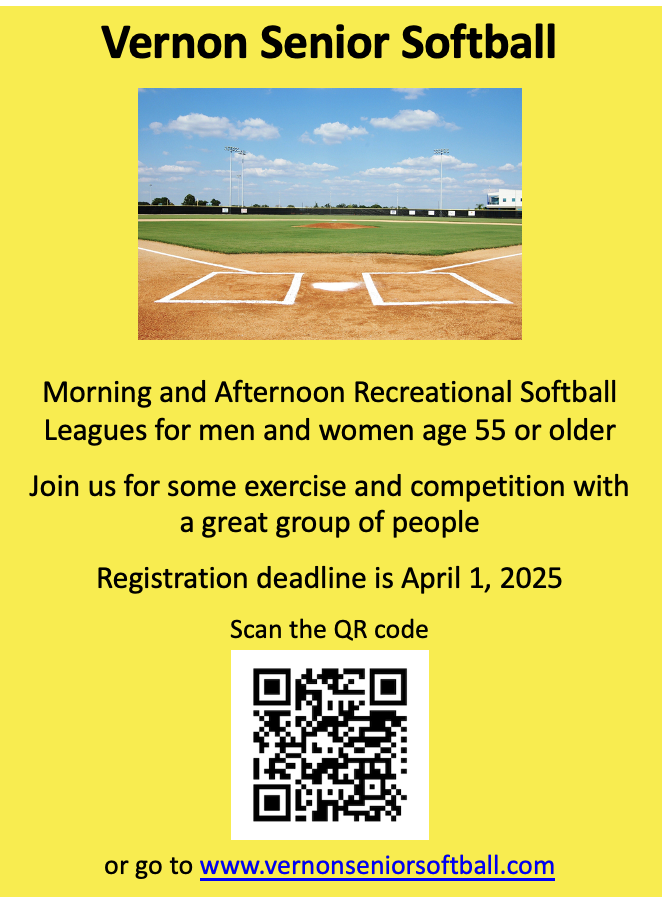 Vernon Senior Softball

Morning and Afternoon Recreational Softball Leagues for men and women age 55 or older

Join us for some exercise and competition with a great group of people

Registration deadline is April 1, 2025

Scan the QR code

or go to www.vernonseniorsoftball.com